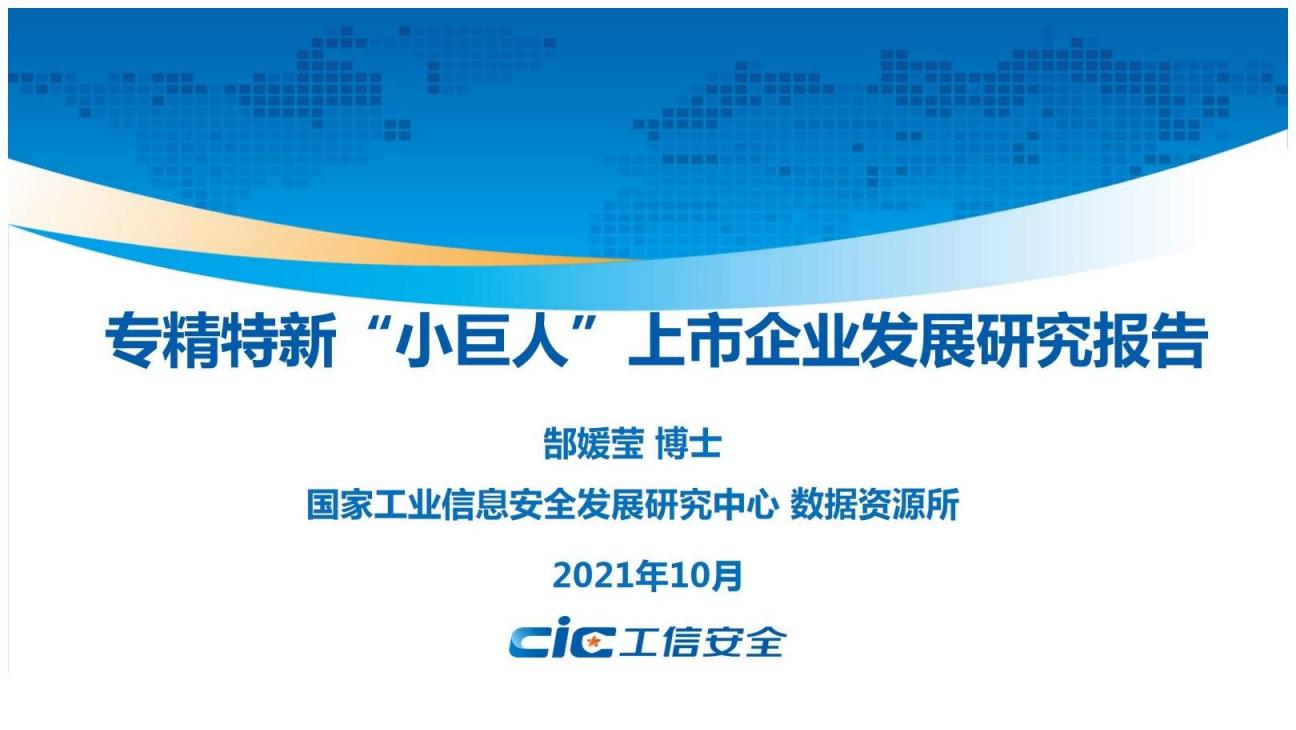 专精特新“小巨人”上市企业发展研究报告

郜媛莹 博士

国家工业信息安全发展研究中心 数据资源所

2021年10月

CIC 工信安全